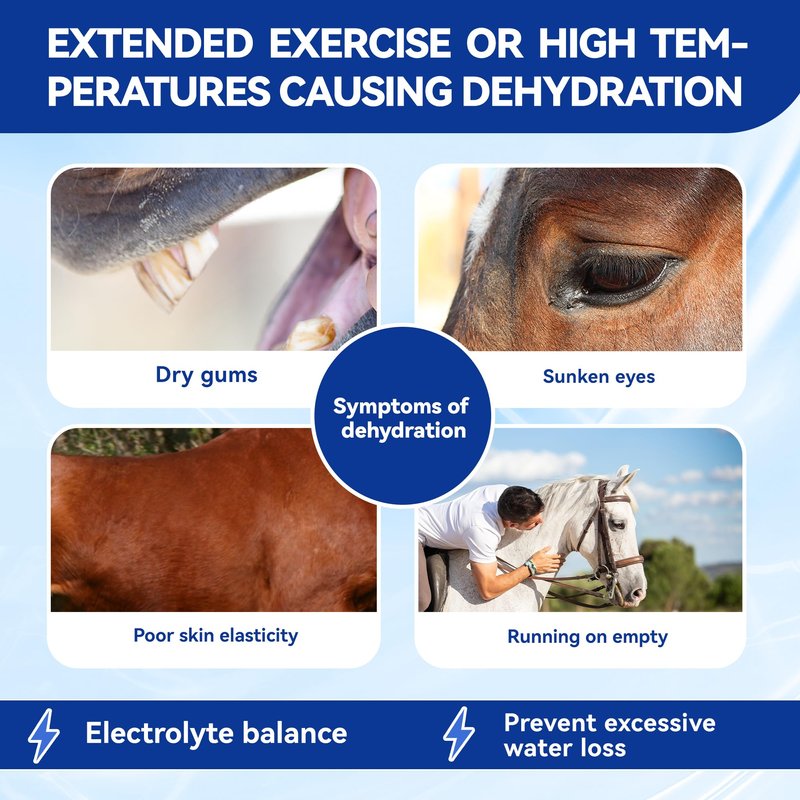 EXTENDED EXERCISE OR HIGH TEMPERATURES CAUSING DEHYDRATION

Dry gums

Sunken eyes

Symptoms of dehydration

Poor skin elasticity

Running on empty

Electrolyte balance

Prevent excessive water loss